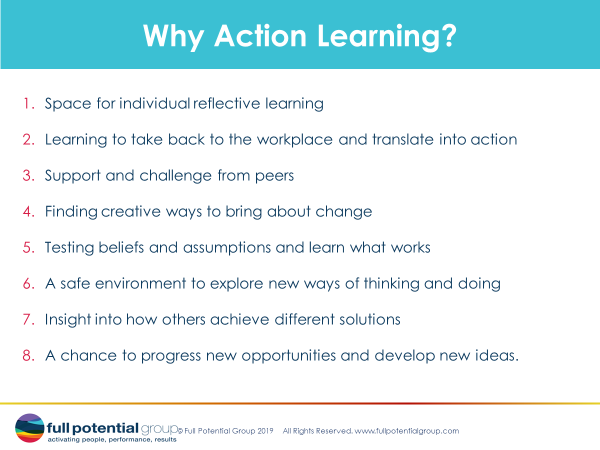 Why Action Learning?

1. Space for individual reflective learning
2. Learning to take back to the workplace and translate into action
3. Support and challenge from peers
4. Finding creative ways to bring about change
5. Testing beliefs and assumptions and learn what works
6. A safe environment to explore new ways of thinking and doing
7. Insight into how others achieve different solutions
8. A chance to progress new opportunities and develop new ideas.

full potential group
activating people, performance, results

© Full Potential Group 2019 All Rights Reserved. www.fullpotentialgroup.com